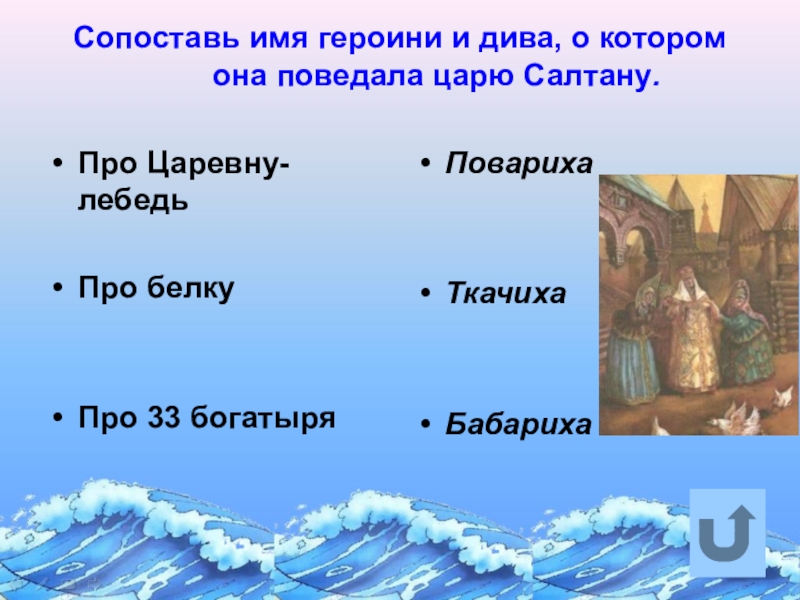 Сопоставь имя героини и дива, о котором она поведала царю Салтану.

• Про Царевну-лебедь

• Про белку

• Про 33 богатыря

• Повариха

• Ткачиха

• Бабариха